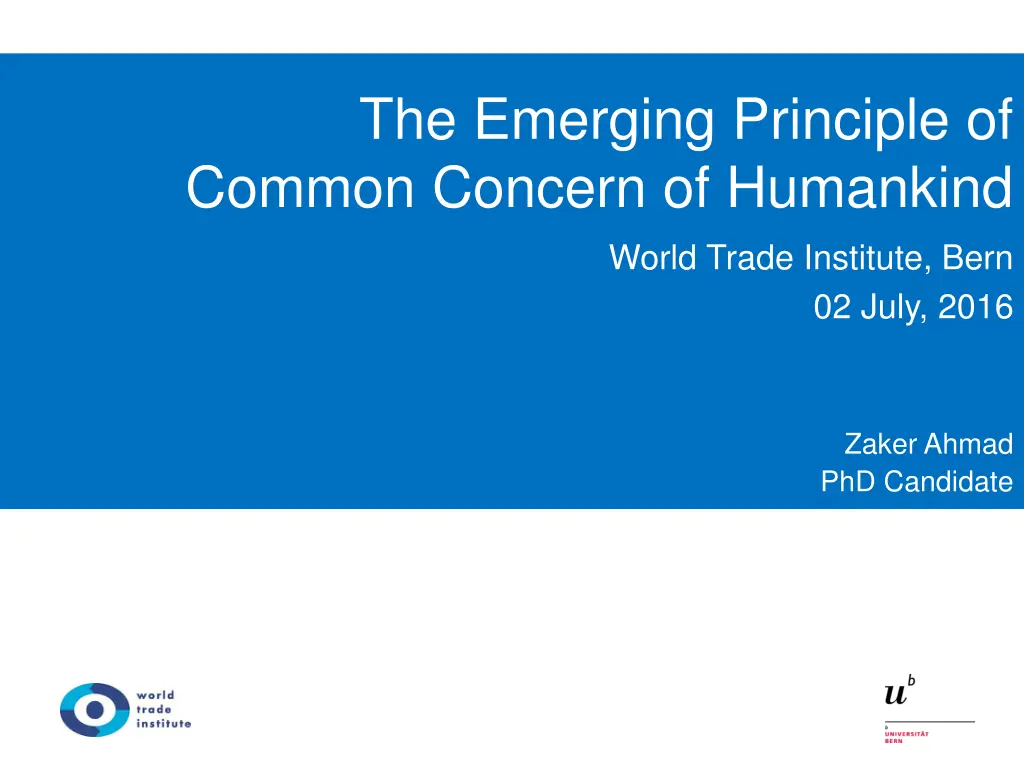 The Emerging Principle of Common Concern of Humankind

World Trade Institute, Bern

02 July, 2016

Zaker Ahmad
PhD Candidate

world
trade
institute

$u^b$

b
UNIVERSITÄT
BERN